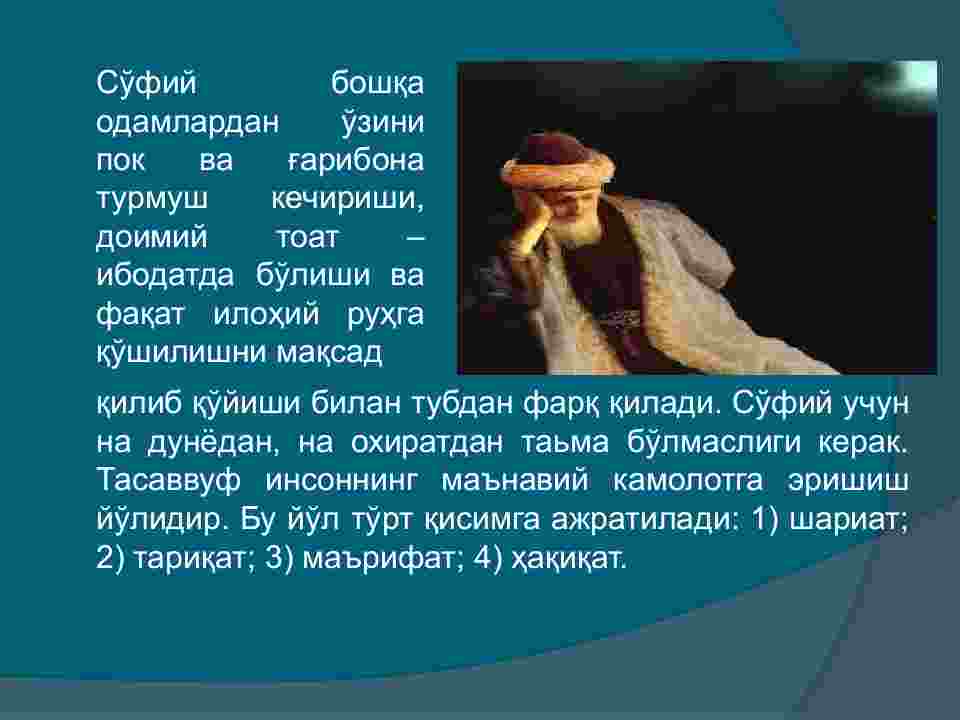 Сўфий бошқа одамлардан ўзини пок ва ғарибона турмуш кечириши, доимий тоат – ибодатда бўлиши ва фақат илоҳий руҳга қўшилишни мақсад қилиб қўйиши билан тубдан фарқ қилади. Сўфий учун на дунёдан, на охиратдан таьма бўлмаслиги керак. Тасаввуф инсоннинг маънавий камолотга эришиш йўлидир. Бу йўл тўрт қисимга ажратилади: 1) шариат; 2) тариқат; 3) маърифат; 4) ҳақиқат.